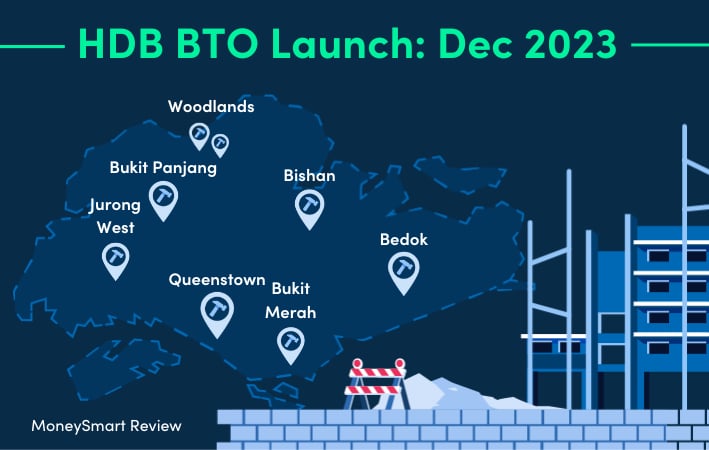 HDB BTO Launch: Dec 2023

Woodlands

Bukit Panjang

Bishan

Jurong West

Bedok

Queenstown

Bukit Merah

MoneySmart Review